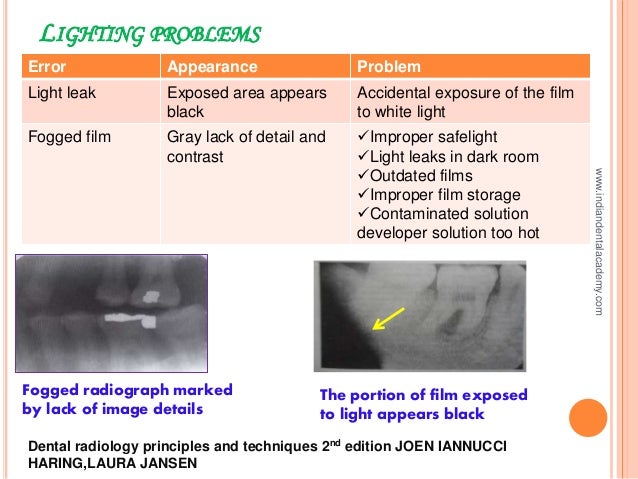 LIGHTING PROBLEMS

| Error | Appearance | Problem |
|---|---|---|
| Light leak | Exposed area appears black | Accidental exposure of the film to white light |
| Fogged film | Gray lack of detail and contrast | ✓Improper safelight ✓Light leaks in dark room ✓Outdated films ✓Improper film storage ✓Contaminated solution developer solution too hot |

www.indiandentalacademy.com

Fogged radiograph marked by lack of image details

The portion of film exposed to light appears black

Dental radiology principles and techniques 2$^{nd}$ edition JOEN IANNUCCI HARING,LAURA JANSEN